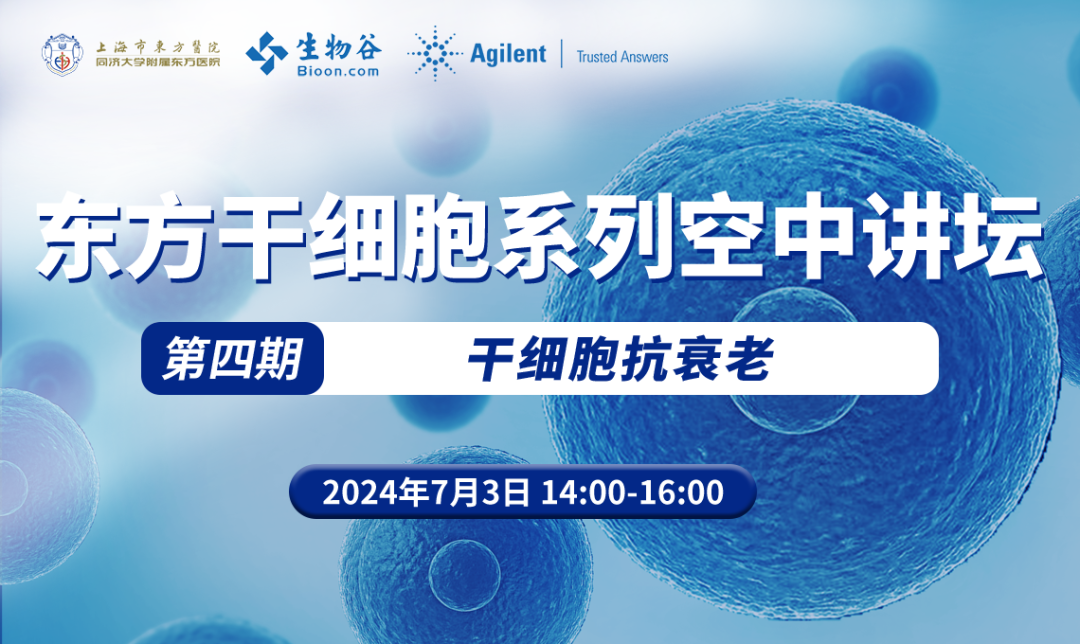 上海市東方醫院
同济大学附属东方医院

生物谷
Bioon.com

Agilent | Trusted Answers

东方干细胞系列空中讲坛

第四期 干细胞抗衰老

2024年7月3日 14:00-16:00